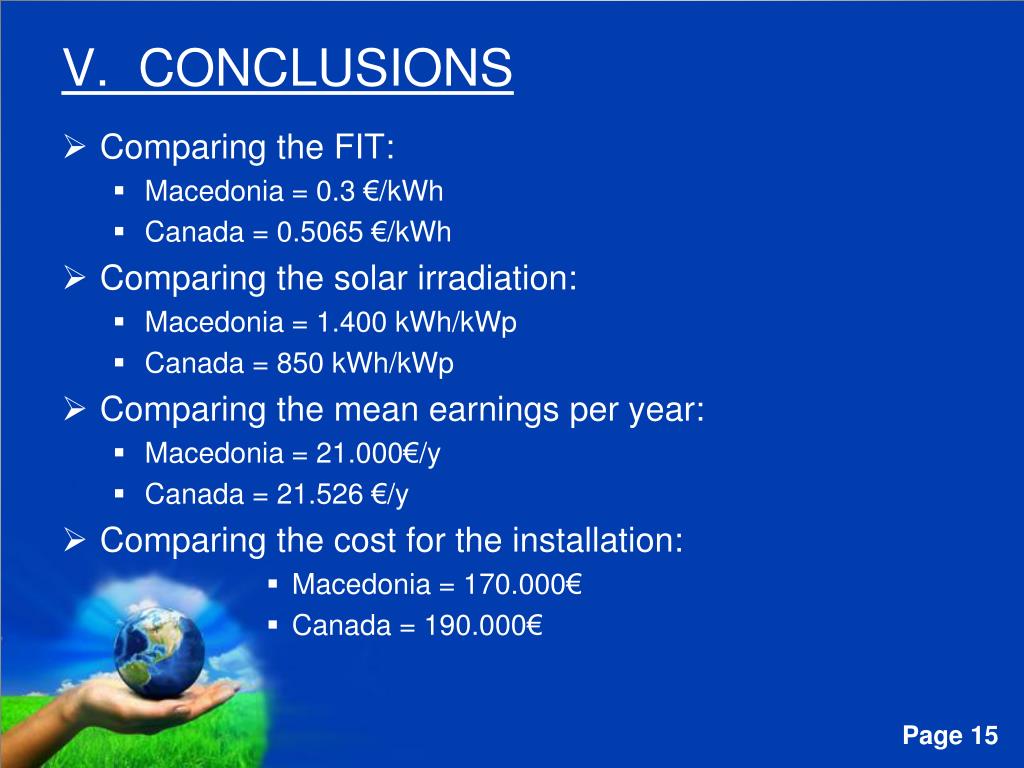 V.  CONCLUSIONS

➢ Comparing the FIT:
▪ Macedonia = 0.3 €/kWh
▪ Canada = 0.5065 €/kWh

➢ Comparing the solar irradiation:
▪ Macedonia = 1.400 kWh/kWp
▪ Canada = 850 kWh/kWp

➢ Comparing the mean earnings per year:
▪ Macedonia = 21.000€/y
▪ Canada = 21.526 €/y

➢ Comparing the cost for the installation:
▪ Macedonia = 170.000€
▪ Canada = 190.000€

Page 15